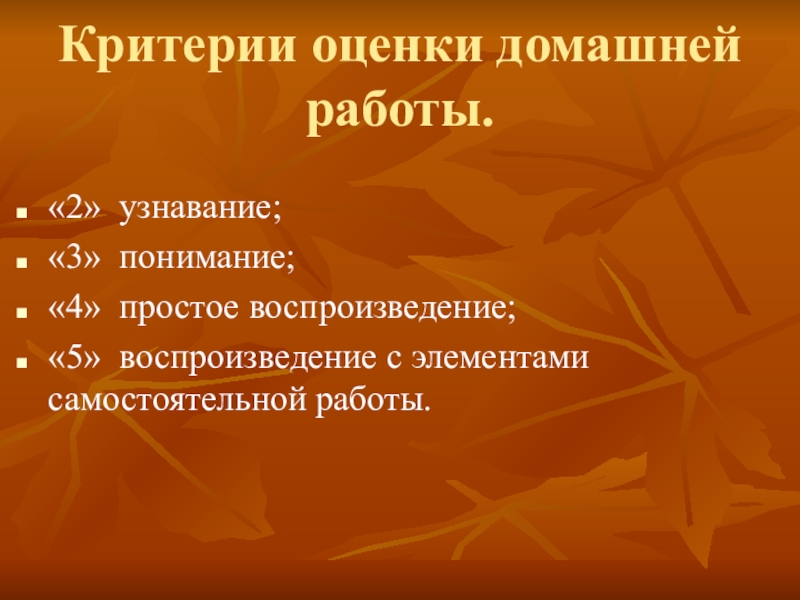 Критерии оценки домашней работы.

- «2» узнавание;
- «3» понимание;
- «4» простое воспроизведение;
- «5» воспроизведение с элементами самостоятельной работы.